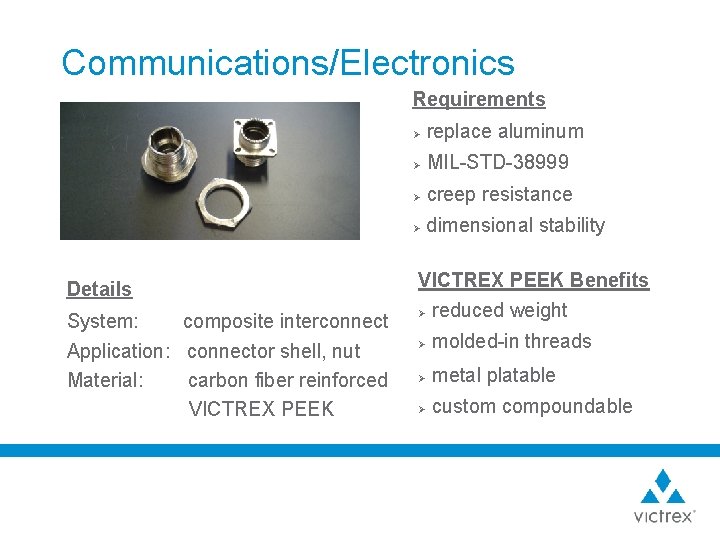 Communications/Electronics

Requirements
➢ replace aluminum
➢ MIL-STD-38999
➢ creep resistance
➢ dimensional stability

Details
System: composite interconnect
Application: connector shell, nut
Material: carbon fiber reinforced VICTREX PEEK

VICTREX PEEK Benefits
➢ reduced weight
➢ molded-in threads
➢ metal platable
➢ custom compoundable

victrex®